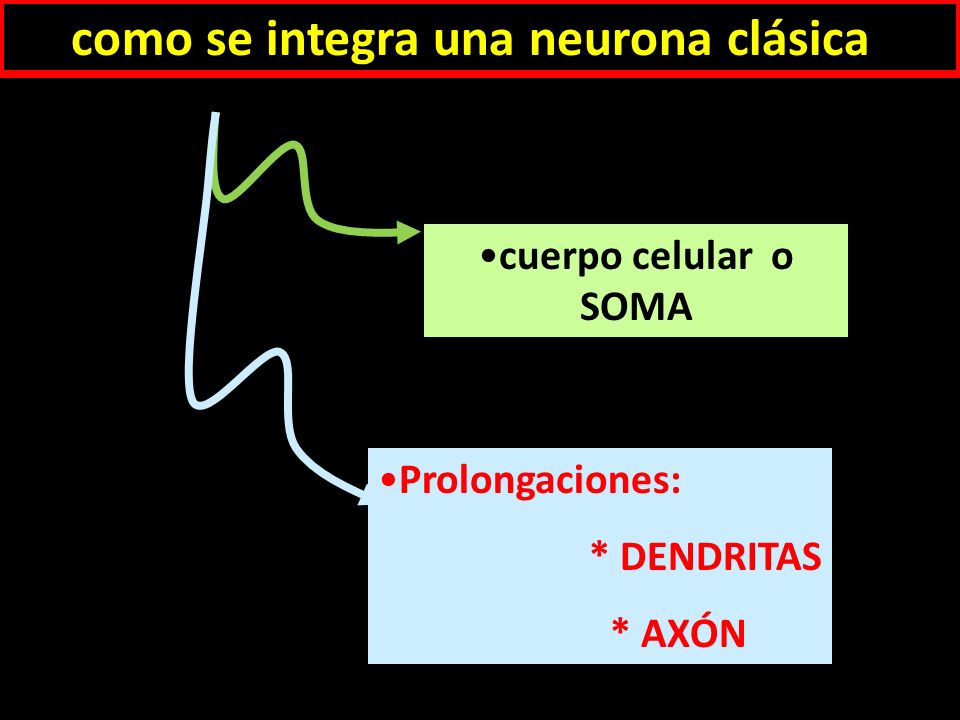 como se integra una neurona clásica

•cuerpo celular o SOMA

•Prolongaciones:

* DENDRITAS

* AXÓN